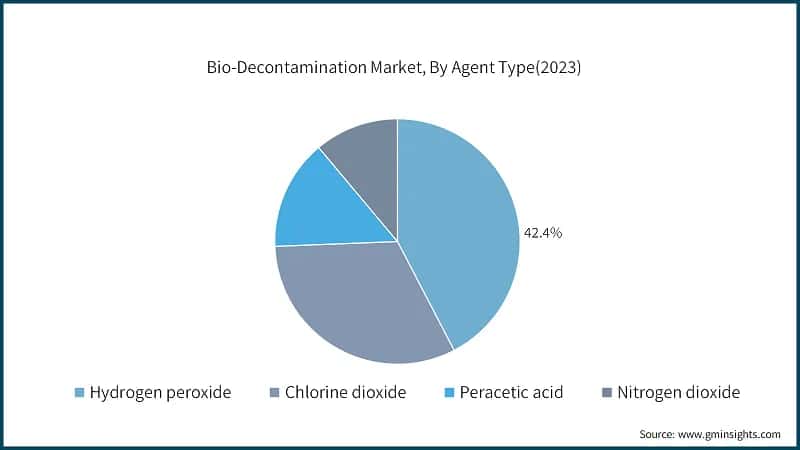 Bio-Decontamination Market, By Agent Type(2023)

42.4%

Hydrogen peroxide
Chlorine dioxide
Peracetic acid
Nitrogen dioxide

Source: www.gminsights.com